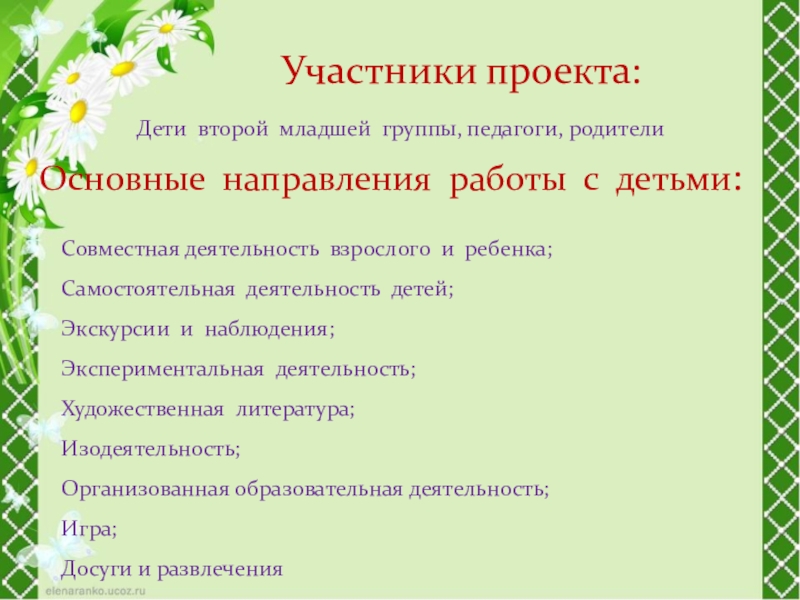 Участники проекта:

Дети второй младшей группы, педагоги, родители

Основные направления работы с детьми:

Совместная деятельность взрослого и ребенка;

Самостоятельная деятельность детей;

Экскурсии и наблюдения;

Экспериментальная деятельность;

Художественная литература;

Изодеятельность;

Организованная образовательная деятельность;

Игра;

Досуги и развлечения

elenaranko.ucoz.ru